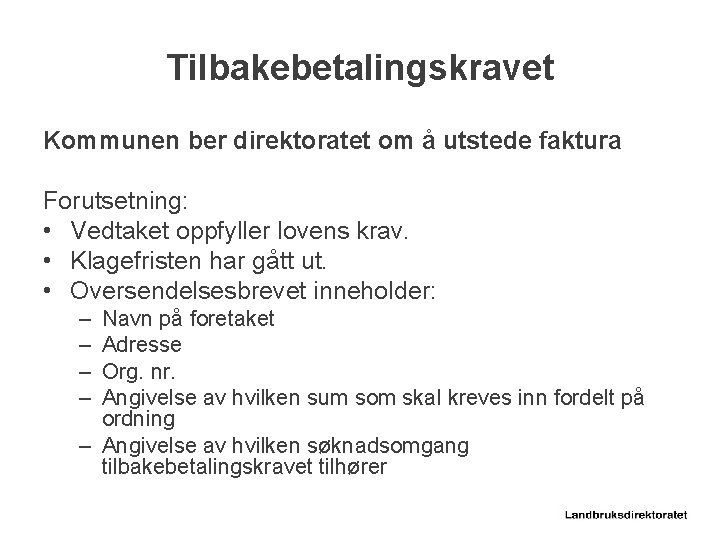 Tilbakebetalingskravet

Kommunen ber direktoratet om å utstede faktura

Forutsetning:
• Vedtaket oppfyller lovens krav.
• Klagefristen har gått ut.
• Oversendelsesbrevet inneholder:
  – Navn på foretaket
  – Adresse
  – Org. nr.
  – Angivelse av hvilken sum som skal kreves inn fordelt på ordning
  – Angivelse av hvilken søknadsomgang tilbakebetalingskravet tilhører

Landbruksdirektoratet